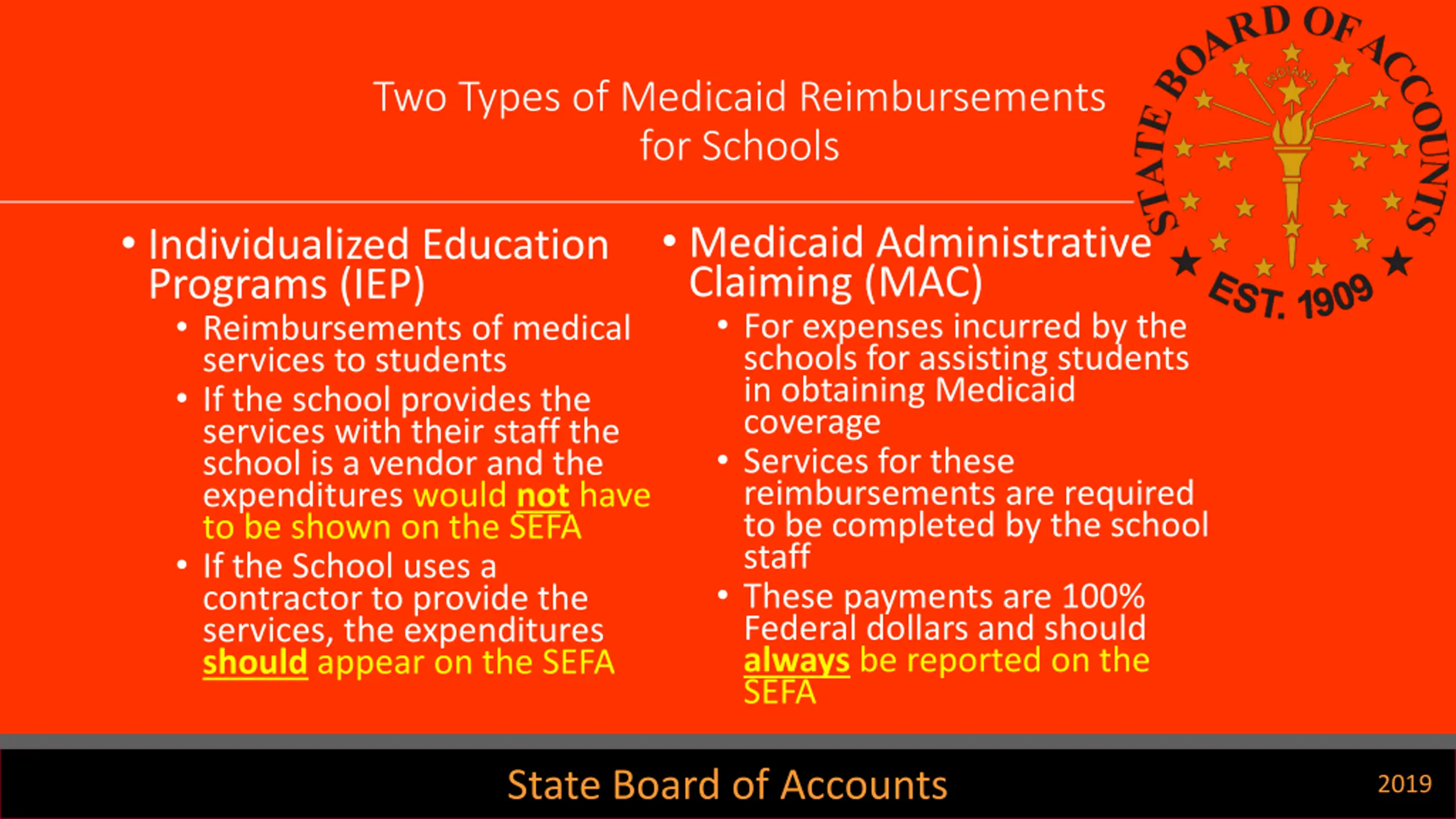 Two Types of Medicaid Reimbursements for Schools

STATE BOARD OF ACCOUNTS
INDIANA
EST. 1909

• Individualized Education Programs (IEP)
  • Reimbursements of medical services to students
  • If the school provides the services with their staff the school is a vendor and the expenditures would not have to be shown on the SEFA
  • If the School uses a contractor to provide the services, the expenditures should appear on the SEFA

• Medicaid Administrative Claiming (MAC)
  • For expenses incurred by the schools for assisting students in obtaining Medicaid coverage
  • Services for these reimbursements are required to be completed by the school staff
  • These payments are 100% Federal dollars and should always be reported on the SEFA

State Board of Accounts

2019